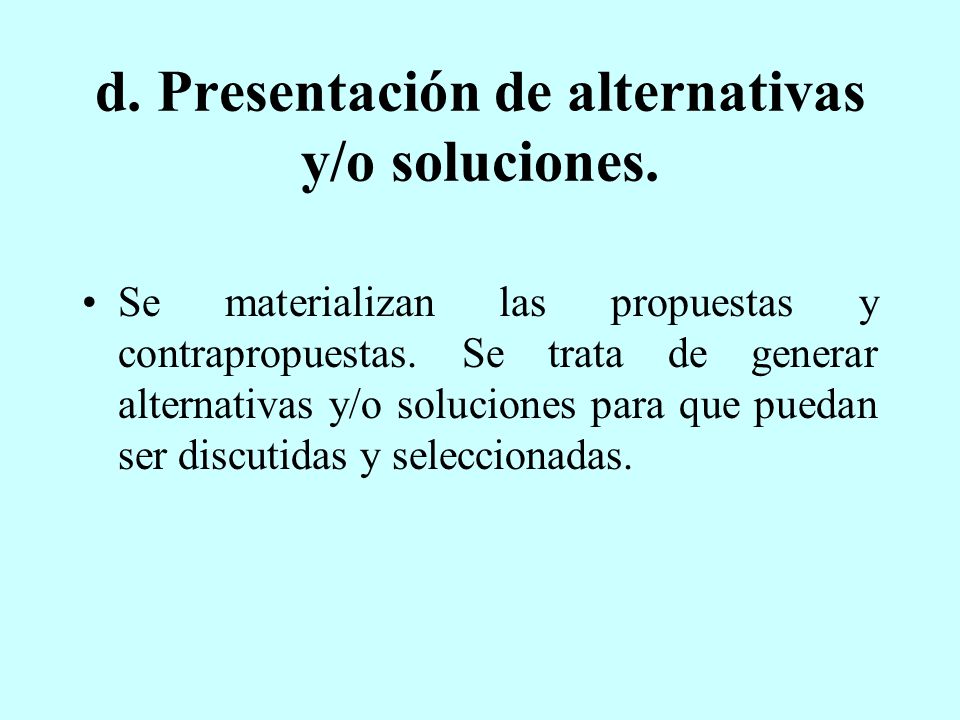 d. Presentación de alternativas y/o soluciones.

• Se materializan las propuestas y contrapropuestas. Se trata de generar alternativas y/o soluciones para que puedan ser discutidas y seleccionadas.